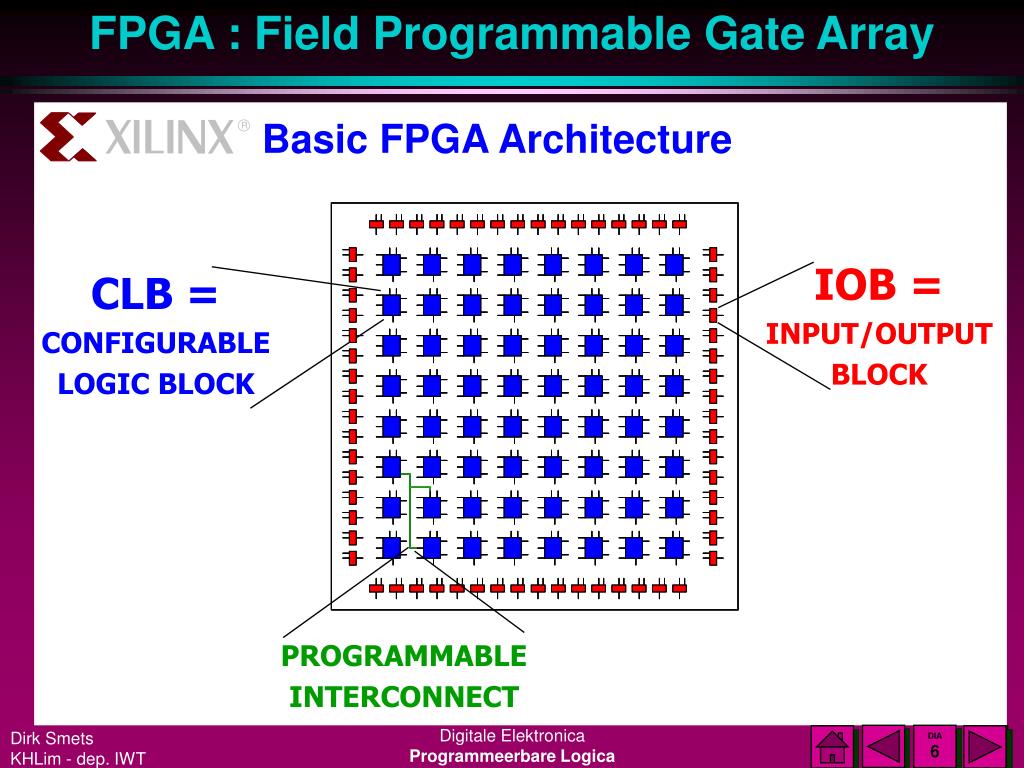 FPGA : Field Programmable Gate Array

XILINX® Basic FPGA Architecture

CLB =
CONFIGURABLE
LOGIC BLOCK

IOB =
INPUT/OUTPUT
BLOCK

PROGRAMMABLE
INTERCONNECT

Dirk Smets
KHLim - dep. IWT

Digitale Elektronica
Programmeerbare Logica

DIA
6